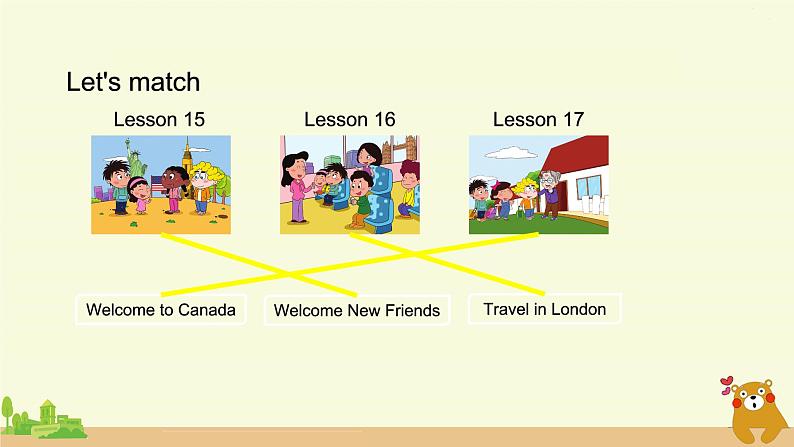 Let's match

Lesson 15

Lesson 16

Lesson 17

Welcome to Canada

Welcome New Friends

Travel in London